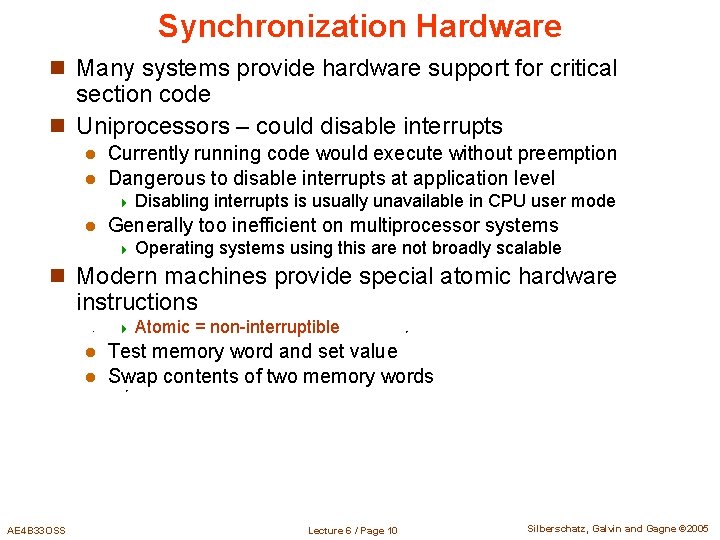 Synchronization Hardware

Many systems provide hardware support for critical section code

Uniprocessors – could disable interrupts

Currently running code would execute without preemption

Dangerous to disable interrupts at application level

Disabling interrupts is usually unavailable in CPU user mode

Generally too inefficient on multiprocessor systems

Operating systems using this are not broadly scalable

Modern machines provide special atomic hardware instructions

Atomic = non-interruptible

Test memory word and set value

Swap contents of two memory words

AE4B33OSS

Lecture 6 / Page 10

Silberschatz, Galvin and Gagne ©2005